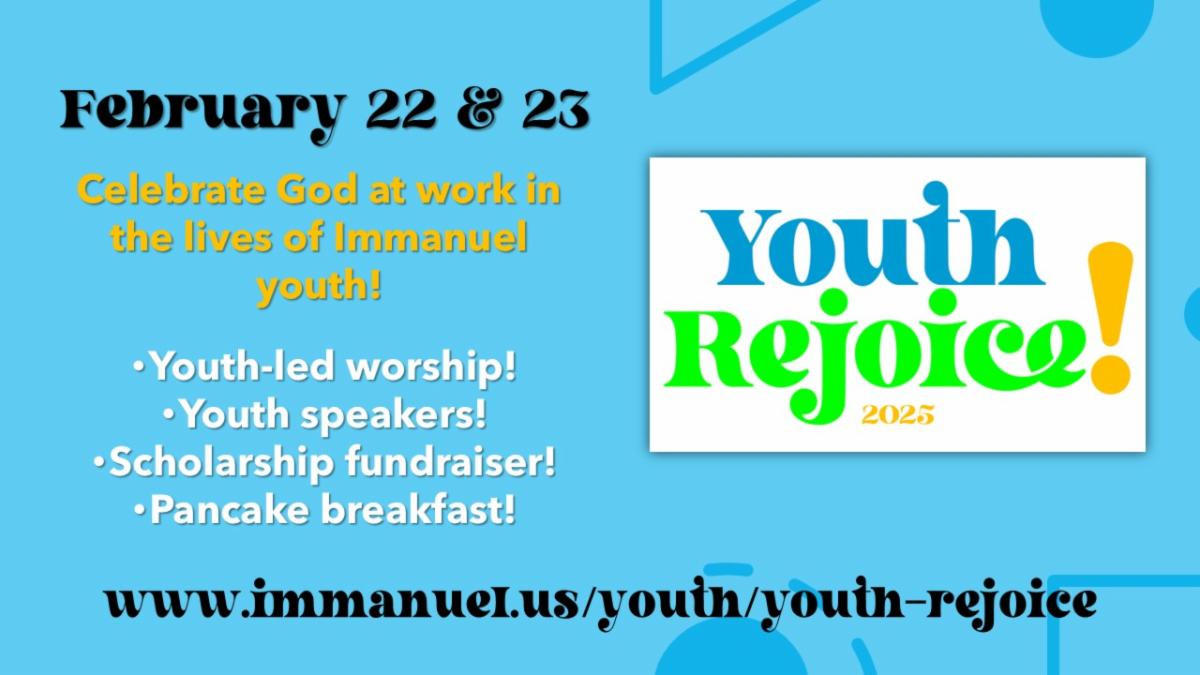 February 22 & 23

Celebrate God at work in the lives of Immanuel youth!

•Youth-led worship!
•Youth speakers!
•Scholarship fundraiser!
•Pancake breakfast!

Youth Rejoice!
2025

www.immanuel.us/youth/youth-rejoice